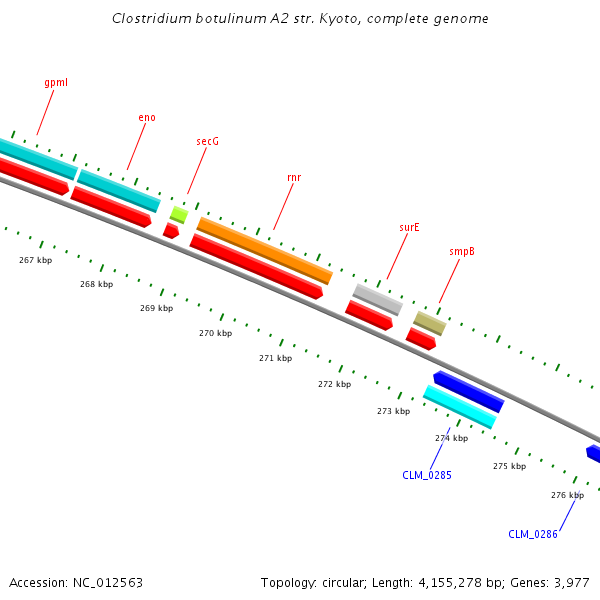 Clostridium botulinum A2 str. Kyoto, complete genome

gpmI

eno

secG

rnr

surE

smpB

267 kbp

268 kbp

269 kbp

270 kbp

271 kbp

272 kbp

273 kbp

274 kbp

275 kbp

276 kbp

CLM_0285

CLM_0286

Accession: NC_012563

Topology: circular; Length: 4,155,278 bp; Genes: 3,977